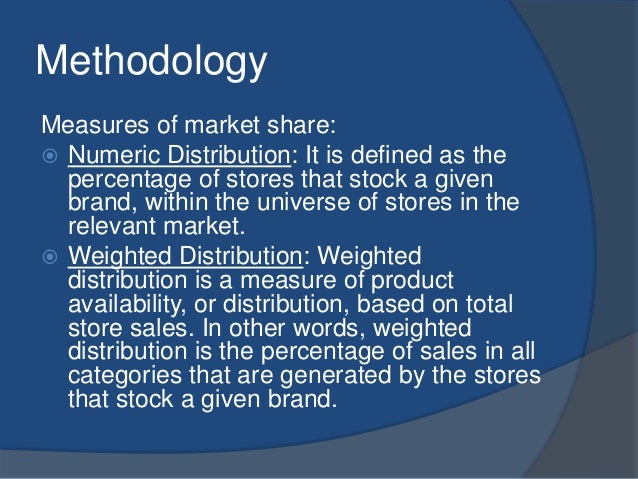 Methodology

Measures of market share:

Numeric Distribution: It is defined as the percentage of stores that stock a given brand, within the universe of stores in the relevant market.

Weighted Distribution: Weighted distribution is a measure of product availability, or distribution, based on total store sales. In other words, weighted distribution is the percentage of sales in all categories that are generated by the stores that stock a given brand.